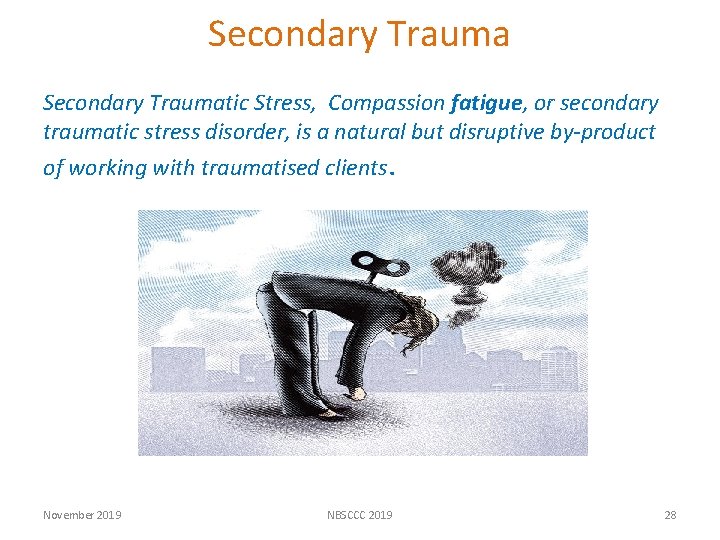 Secondary Trauma

Secondary Traumatic Stress, Compassion fatigue, or secondary traumatic stress disorder, is a natural but disruptive by-product of working with traumatised clients.

November 2019

NBSCCC 2019

28